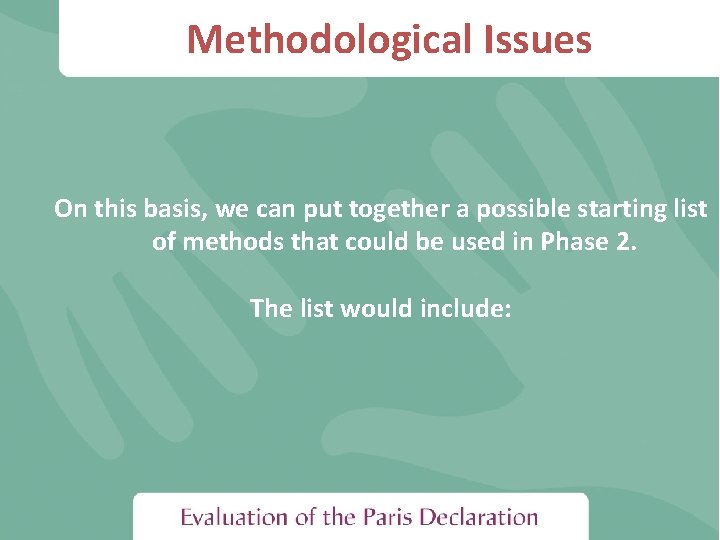 Methodological Issues

On this basis, we can put together a possible starting list of methods that could be used in Phase 2.

The list would include:

Evaluation of the Paris Declaration